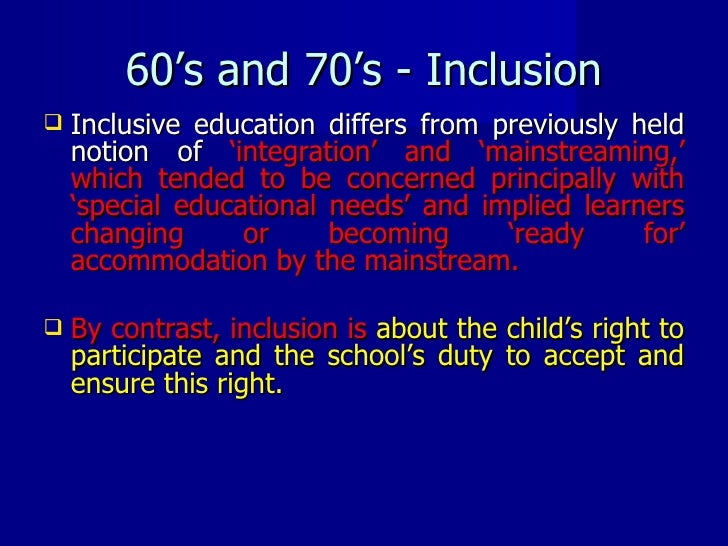 60’s and 70’s - Inclusion

❑ Inclusive education differs from previously held notion of ‘integration’ and ‘mainstreaming,’ which tended to be concerned principally with ‘special educational needs’ and implied learners changing or becoming ‘ready for’ accommodation by the mainstream.

❑ By contrast, inclusion is about the child’s right to participate and the school’s duty to accept and ensure this right.